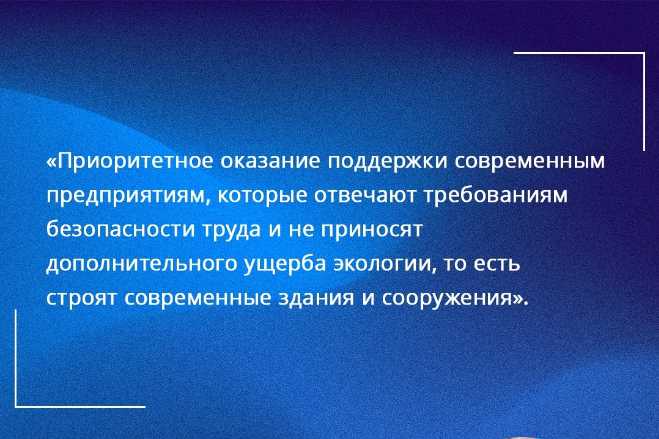 «Приоритетное оказание поддержки современным предприятиям, которые отвечают требованиям безопасности труда и не приносят дополнительного ущерба экологии, то есть строят современные здания и сооружения».